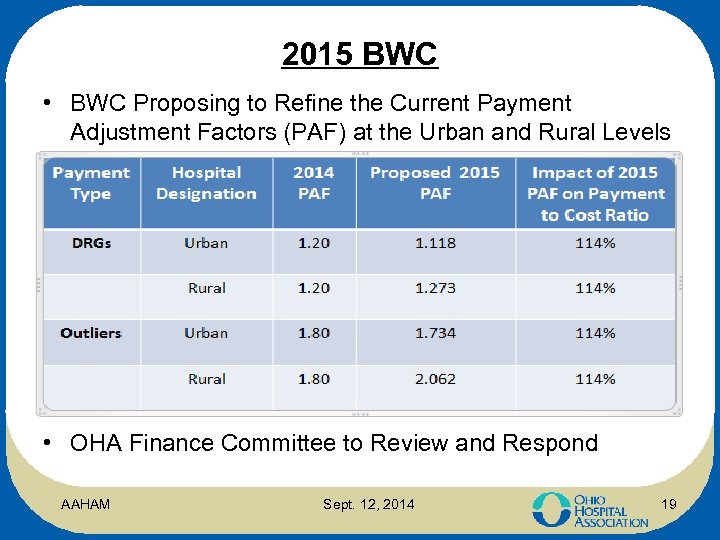 2015 BWC

• BWC Proposing to Refine the Current Payment Adjustment Factors (PAF) at the Urban and Rural Levels

| Payment Type | Hospital Designation | 2014 PAF | Proposed 2015 PAF | Impact of 2015 PAF on Payment to Cost Ratio |
|---|---|---|---|---|
| DRGs | Urban | 1.20 | 1.118 | 114% |
| | Rural | 1.20 | 1.273 | 114% |
| Outliers | Urban | 1.80 | 1.734 | 114% |
| | Rural | 1.80 | 2.062 | 114% |

• OHA Finance Committee to Review and Respond

AAHAM

Sept. 12, 2014

OHIO HOSPITAL ASSOCIATION

19